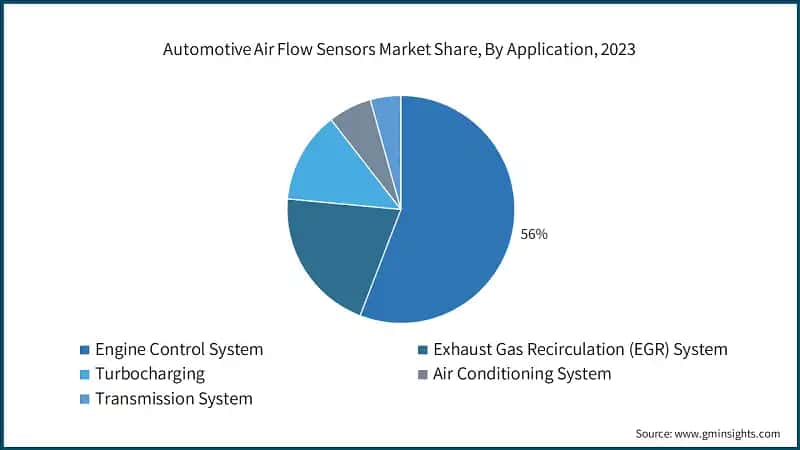 Automotive Air Flow Sensors Market Share, By Application, 2023

56%

Engine Control System
Exhaust Gas Recirculation (EGR) System
Turbocharging
Air Conditioning System
Transmission System

Source: www.gminsights.com